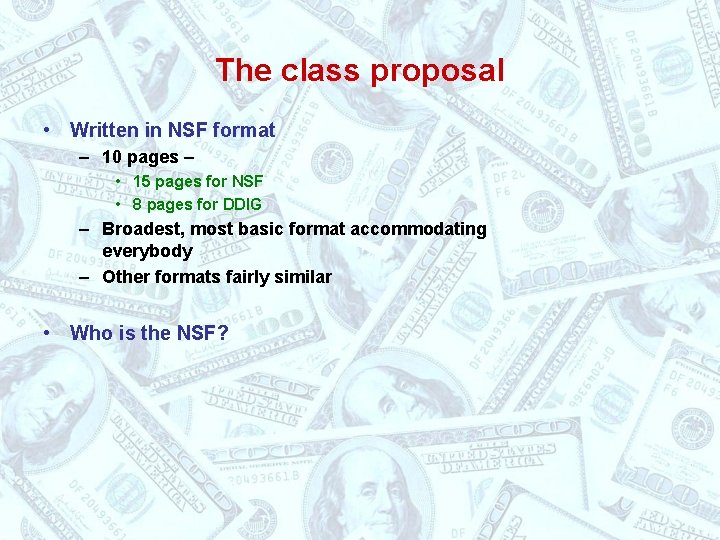 The class proposal

• Written in NSF format
  – 10 pages –
    • 15 pages for NSF
    • 8 pages for DDIG
  – Broadest, most basic format accommodating everybody
  – Other formats fairly similar

• Who is the NSF?